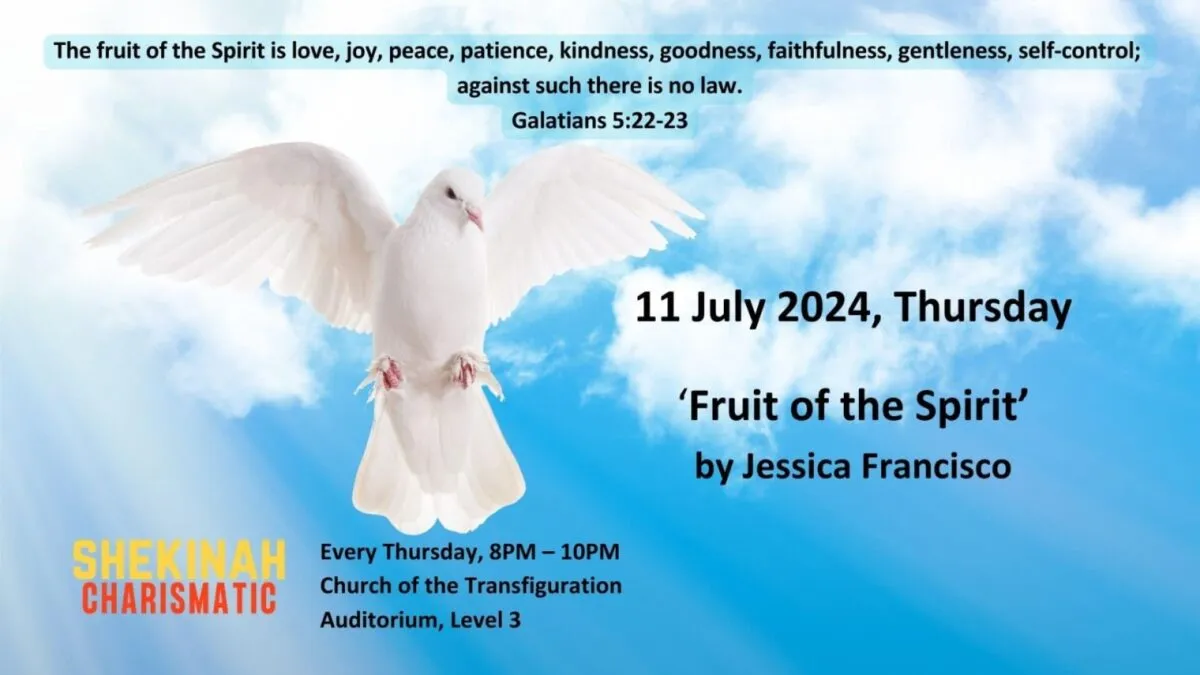 The fruit of the Spirit is love, joy, peace, patience, kindness, goodness, faithfulness, gentleness, self-control; against such there is no law.
Galatians 5:22-23

11 July 2024, Thursday

‘Fruit of the Spirit’
by Jessica Francisco

SHEKINAH
CHARISMATIC

Every Thursday, 8PM – 10PM
Church of the Transfiguration
Auditorium, Level 3